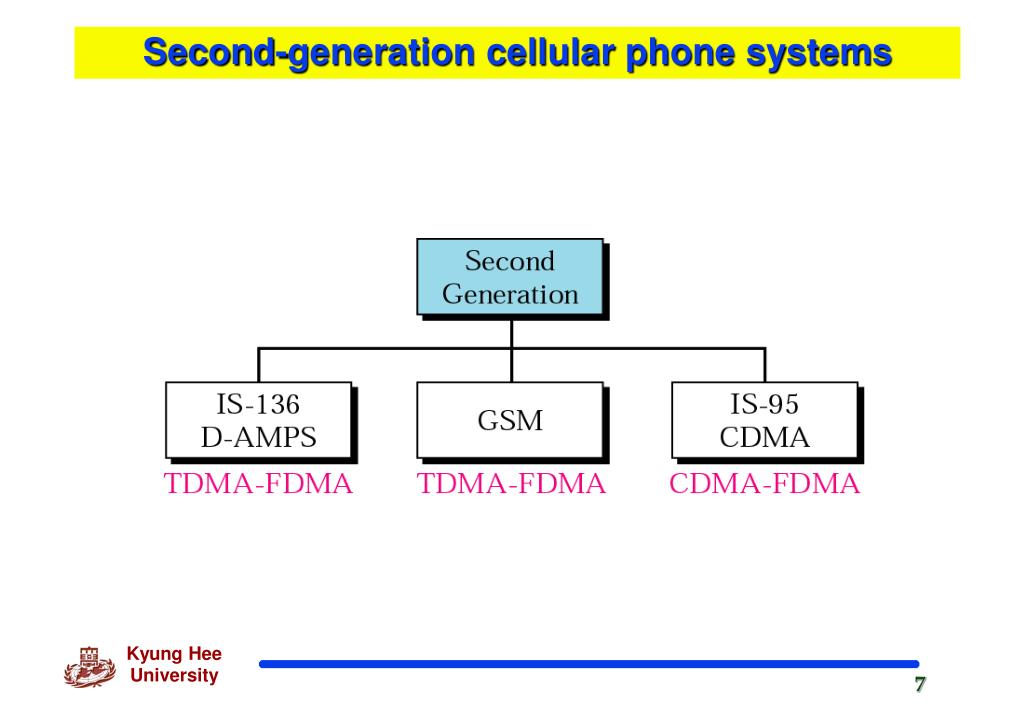 Second-generation cellular phone systems

Second Generation

IS-136 D-AMPS

GSM

IS-95 CDMA

TDMA-FDMA

TDMA-FDMA

CDMA-FDMA

Kyung Hee University

7